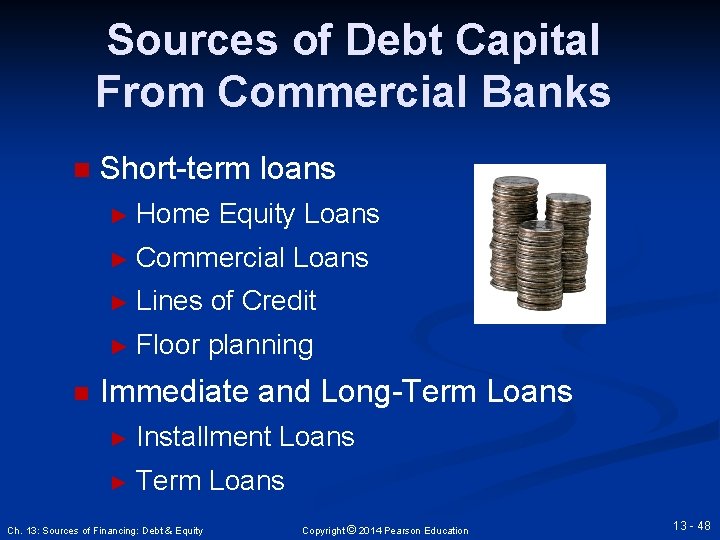 Sources of Debt Capital From Commercial Banks

■ Short-term loans

► Home Equity Loans

► Commercial Loans

► Lines of Credit

► Floor planning

■ Immediate and Long-Term Loans

► Installment Loans

► Term Loans

Ch. 13: Sources of Financing: Debt & Equity

Copyright © 2014 Pearson Education

13 - 48